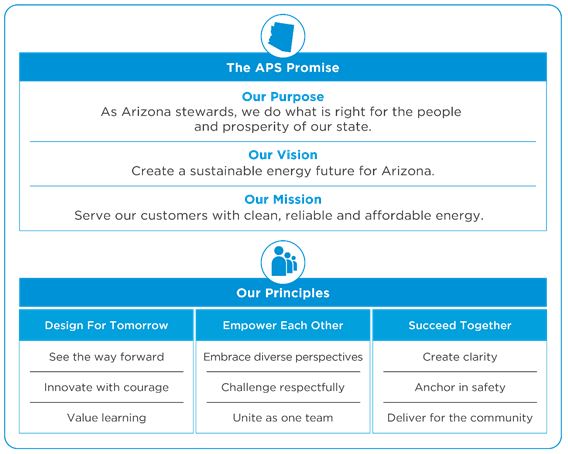 The APS Promise

Our Purpose
As Arizona stewards, we do what is right for the people and prosperity of our state.

Our Vision
Create a sustainable energy future for Arizona.

Our Mission
Serve our customers with clean, reliable and affordable energy.

Our Principles

| Design For Tomorrow | Empower Each Other | Succeed Together |
|---|---|---|
| See the way forward | Embrace diverse perspectives | Create clarity |
| Innovate with courage | Challenge respectfully | Anchor in safety |
| Value learning | Unite as one team | Deliver for the community |